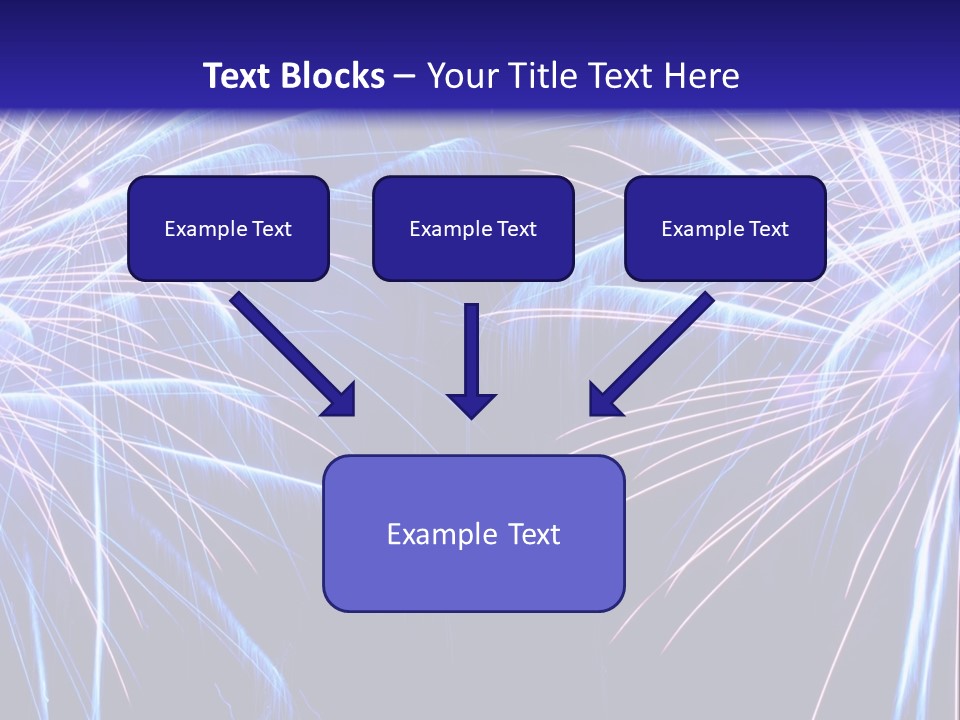 Text Blocks – Your Title Text Here

Example Text

Example Text

Example Text

Example Text